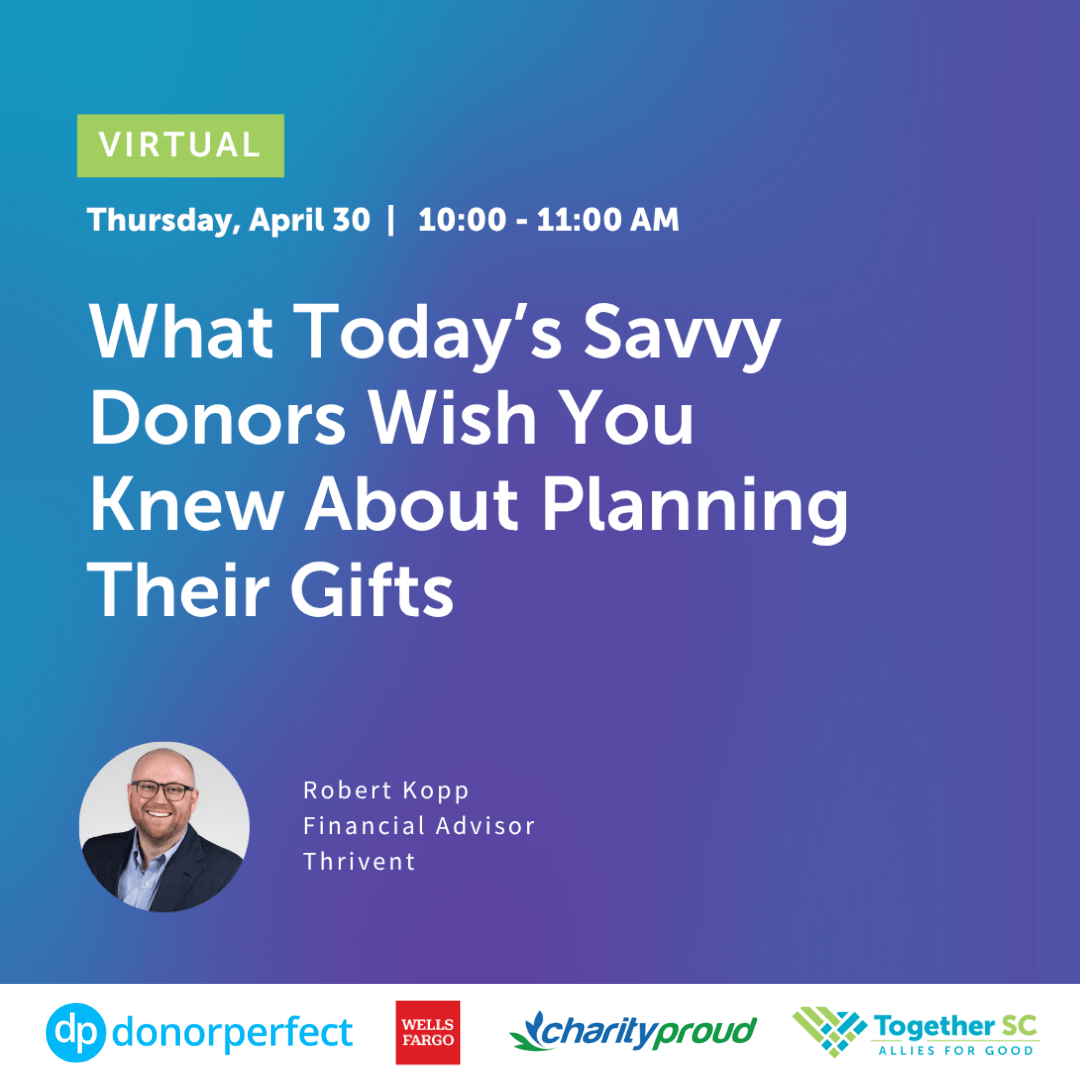 VIRTUAL

Thursday, April 30 | 10:00 - 11:00 AM

What Today's Savvy Donors Wish You Knew About Planning Their Gifts

Robert Kopp
Financial Advisor
Thrivent

dp donorperfect

WELLS FARGO

charityproud

Together SC
ALLIES FOR GOOD